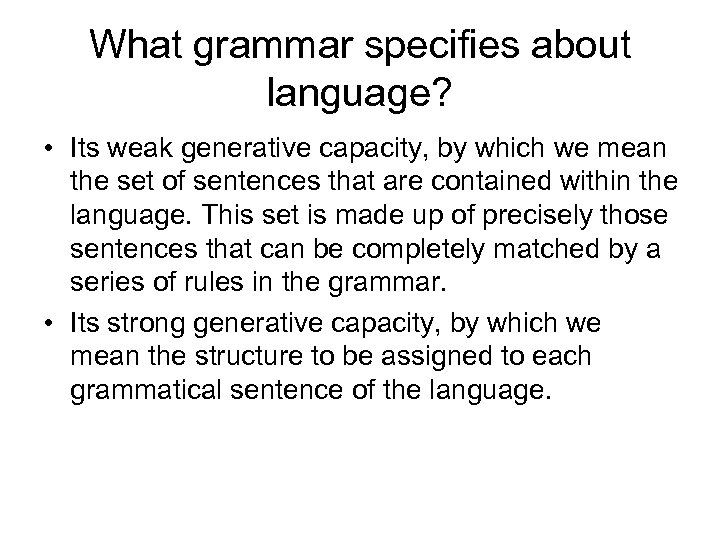 What grammar specifies about language?

• Its weak generative capacity, by which we mean the set of sentences that are contained within the language. This set is made up of precisely those sentences that can be completely matched by a series of rules in the grammar.

• Its strong generative capacity, by which we mean the structure to be assigned to each grammatical sentence of the language.